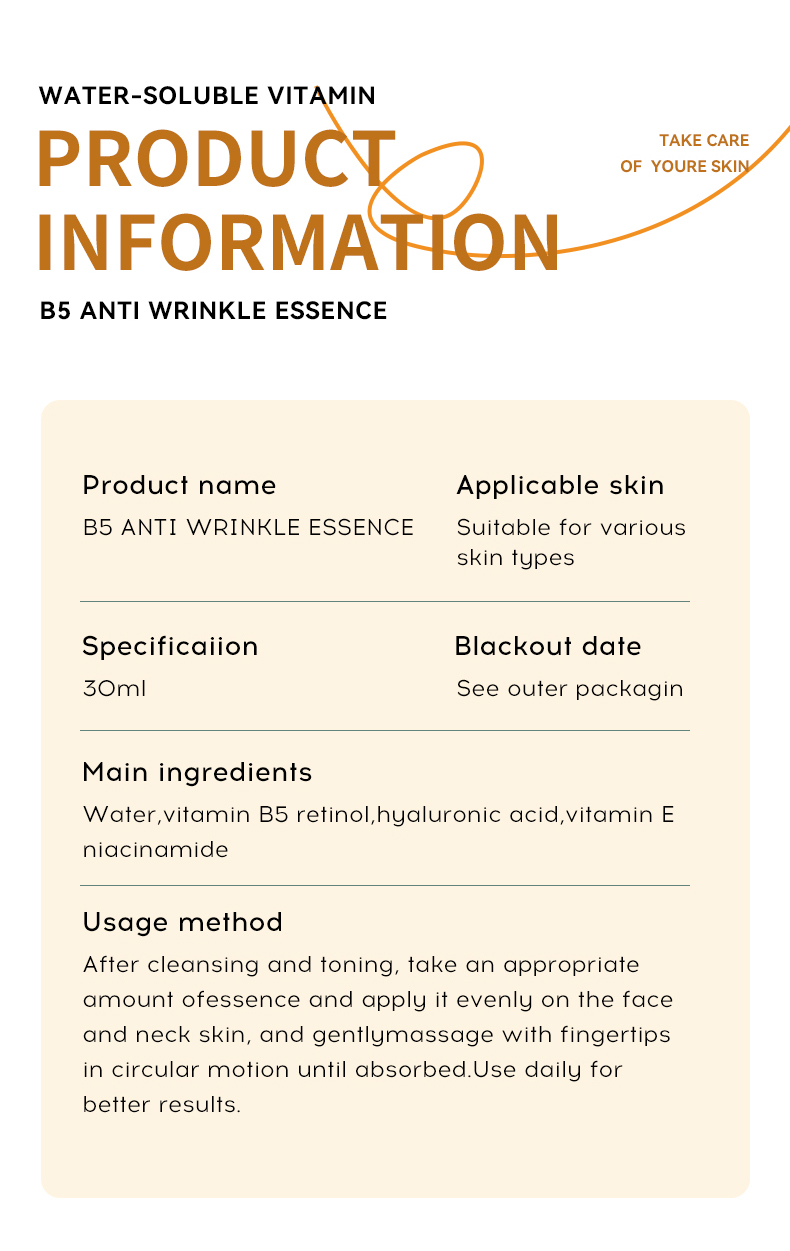 WATER-SOLUBLE VITAMIN

PRODUCT INFORMATION

TAKE CARE OF YOURE SKIN

B5 ANTI WRINKLE ESSENCE

Product name
B5 ANTI WRINKLE ESSENCE

Applicable skin
Suitable for various skin types

Specificaiion
30ml

Blackout date
See outer packagin

Main ingredients
Water,vitamin B5 retinol,hyaluronic acid,vitamin E niacinamide

Usage method
After cleansing and toning, take an appropriate amount ofessence and apply it evenly on the face and neck skin, and gentlymassage with fingertips in circular motion until absorbed.Use daily for better results.